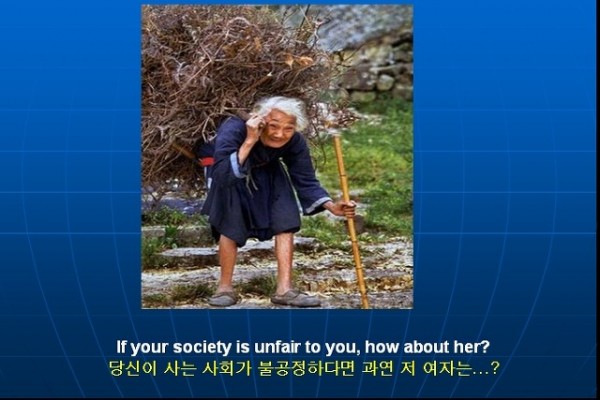 If your society is unfair to you, how about her?
당신이 사는 사회가 불공정하다면 과연 저 여자는...?